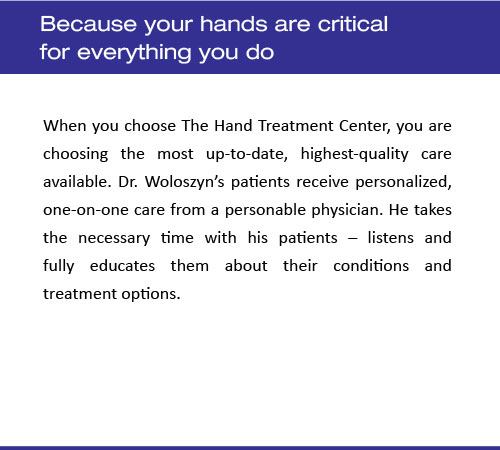 Because your hands are critical for everything you do

When you choose The Hand Treatment Center, you are choosing the most up-to-date, highest-quality care available. Dr. Woloszyn's patients receive personalized, one-on-one care from a personable physician. He takes the necessary time with his patients – listens and fully educates them about their conditions and treatment options.